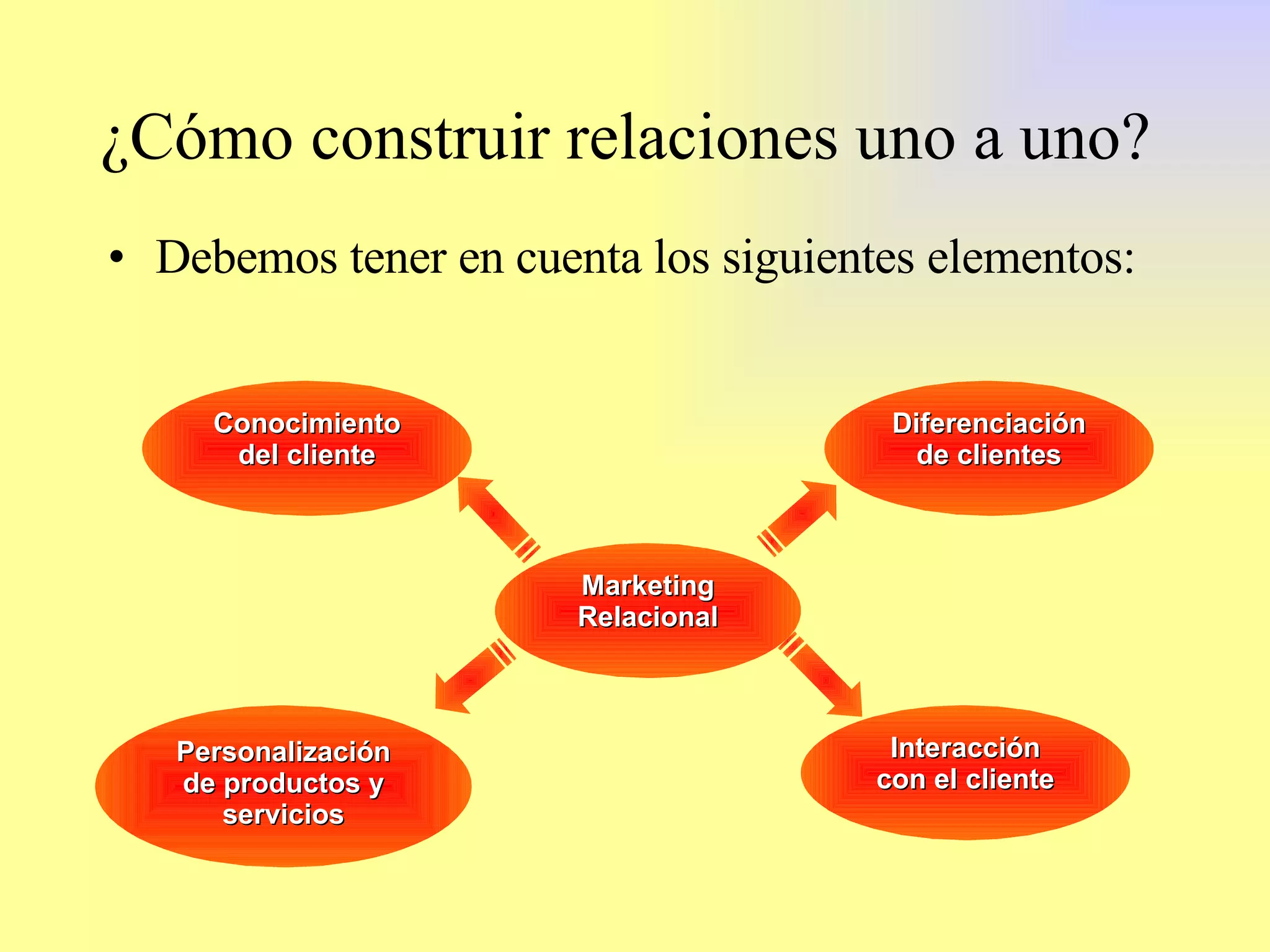 ¿Cómo construir relaciones uno a uno?

• Debemos tener en cuenta los siguientes elementos:

Conocimiento del cliente

Diferenciación de clientes

Marketing Relacional

Personalización de productos y servicios

Interacción con el cliente